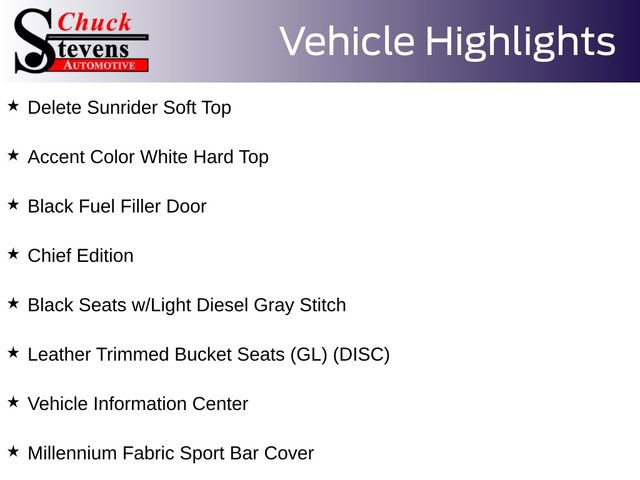 Chuck Stevens AUTOMOTIVE

Vehicle Highlights

★ Delete Sunrider Soft Top

★ Accent Color White Hard Top

★ Black Fuel Filler Door

★ Chief Edition

★ Black Seats w/Light Diesel Gray Stitch

★ Leather Trimmed Bucket Seats (GL) (DISC)

★ Vehicle Information Center

★ Millennium Fabric Sport Bar Cover